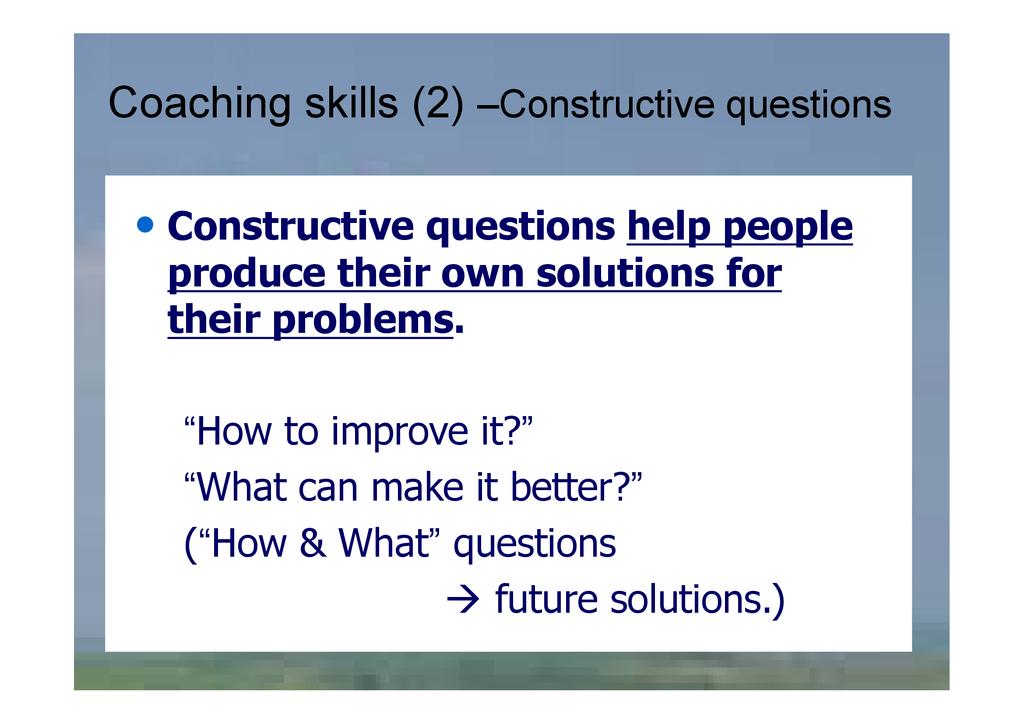 Coaching skills (2) –Constructive questions

• Constructive questions help people produce their own solutions for their problems.

“How to improve it?”
“What can make it better?”
(“How & What” questions
→ future solutions.)